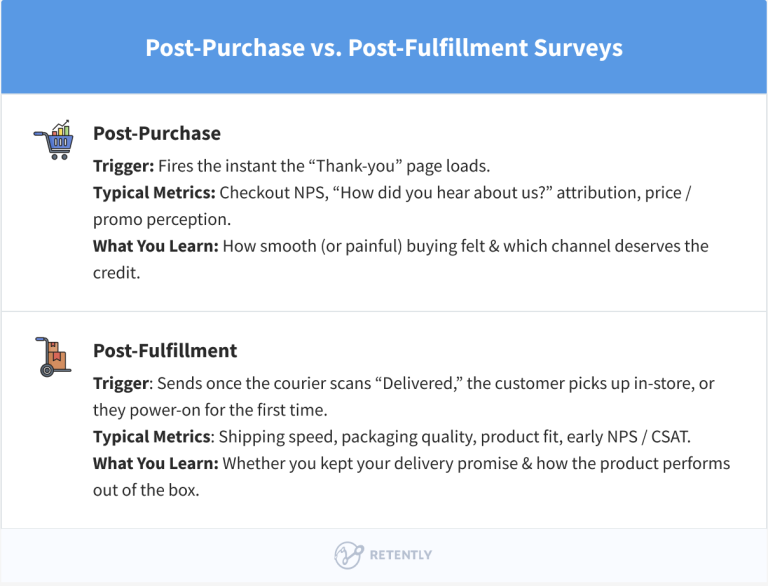 Post-Purchase vs. Post-Fulfillment Surveys

Post-Purchase

Trigger: Fires the instant the “Thank-you” page loads.
Typical Metrics: Checkout NPS, “How did you hear about us?” attribution, price / promo perception.
What You Learn: How smooth (or painful) buying felt & which channel deserves the credit.

Post-Fulfillment

Trigger: Sends once the courier scans “Delivered,” the customer picks up in-store, or they power-on for the first time.
Typical Metrics: Shipping speed, packaging quality, product fit, early NPS / CSAT.
What You Learn: Whether you kept your delivery promise & how the product performs out of the box.

RETENTLY